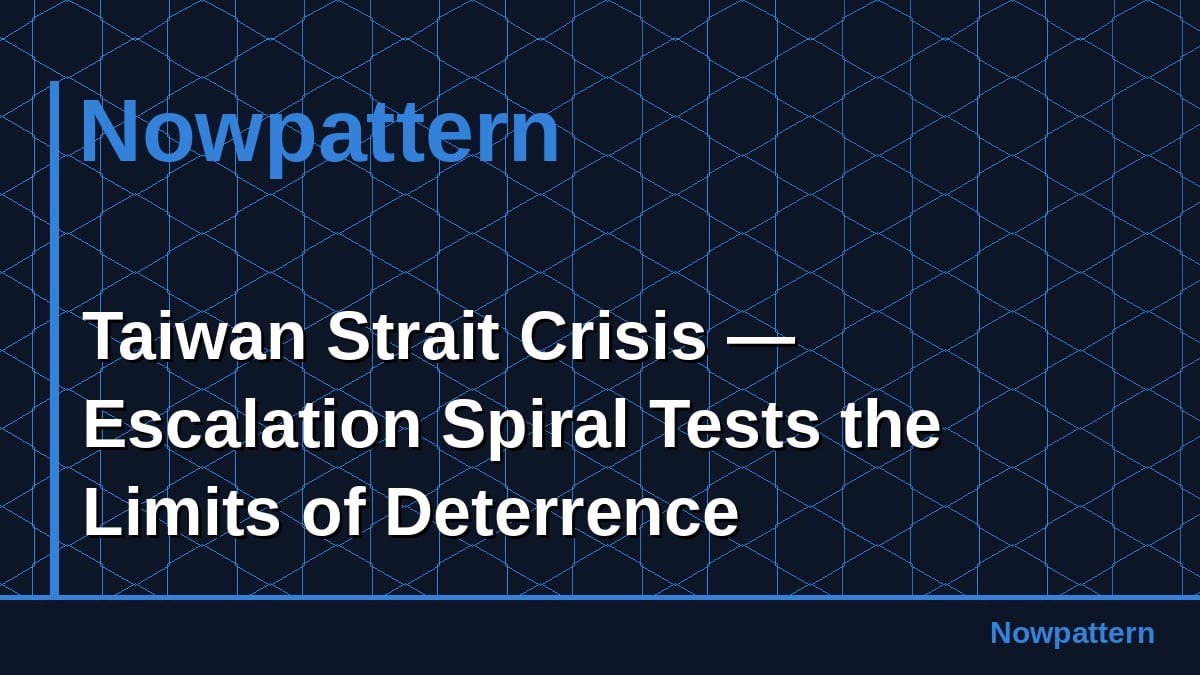 Nowpattern

Taiwan Strait Crisis — Escalation Spiral Tests the Limits of Deterrence

Nowpattern